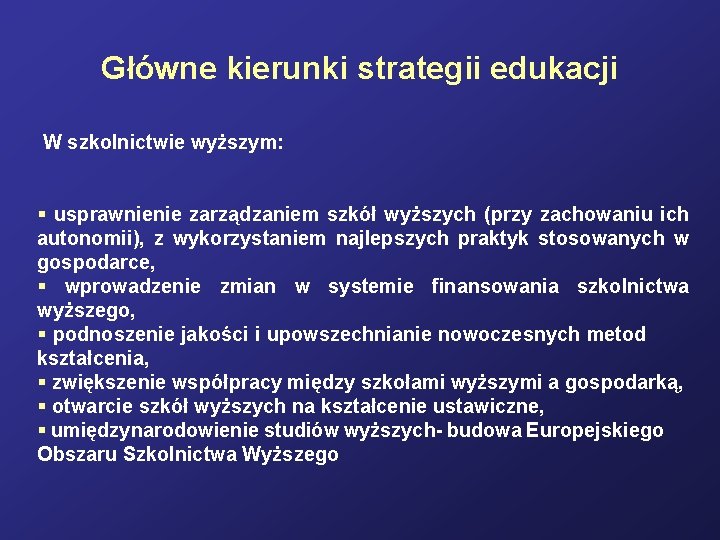 Główne kierunki strategii edukacji

W szkolnictwie wyższym:

▪ usprawnienie zarządzaniem szkół wyższych (przy zachowaniu ich autonomii), z wykorzystaniem najlepszych praktyk stosowanych w gospodarce,
▪ wprowadzenie zmian w systemie finansowania szkolnictwa wyższego,
▪ podnoszenie jakości i upowszechnianie nowoczesnych metod kształcenia,
▪ zwiększenie współpracy między szkołami wyższymi a gospodarką,
▪ otwarcie szkół wyższych na kształcenie ustawiczne,
▪ umiędzynarodowienie studiów wyższych- budowa Europejskiego Obszaru Szkolnictwa Wyższego